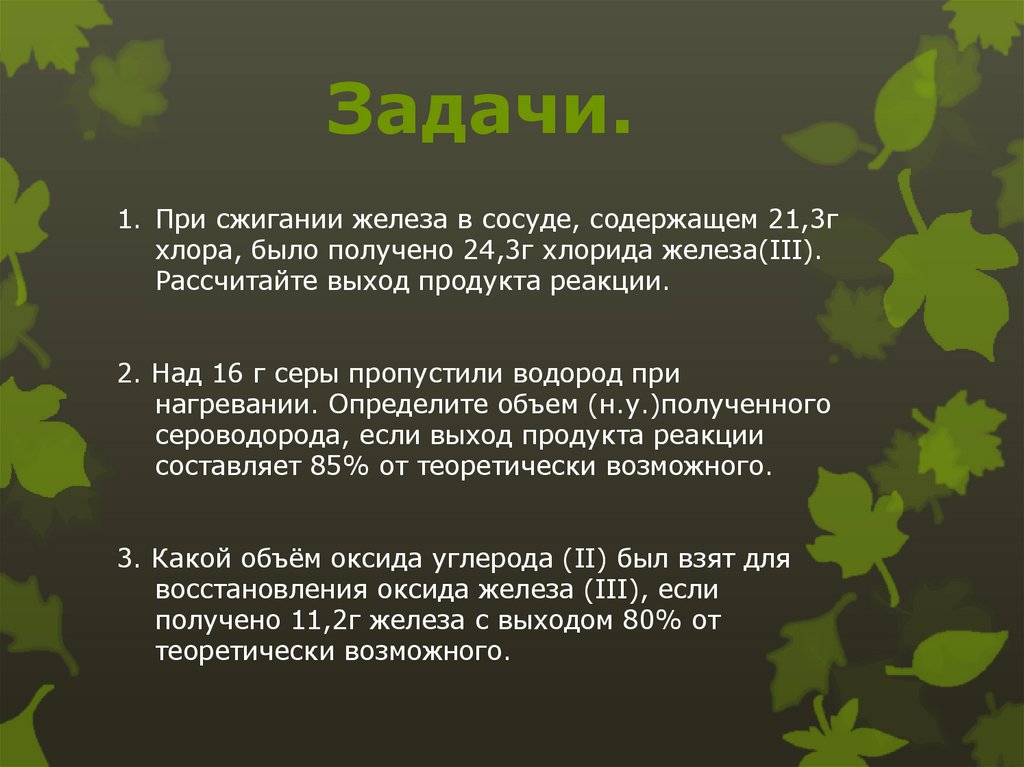 Задачи.

1. При сжигании железа в сосуде, содержащем 21,3г хлора, было получено 24,3г хлорида железа(III). Рассчитайте выход продукта реакции.

2. Над 16 г серы пропустили водород при нагревании. Определите объем (н.у.)полученного сероводорода, если выход продукта реакции составляет 85% от теоретически возможного.

3. Какой объём оксида углерода (II) был взят для восстановления оксида железа (III), если получено 11,2г железа с выходом 80% от теоретически возможного.